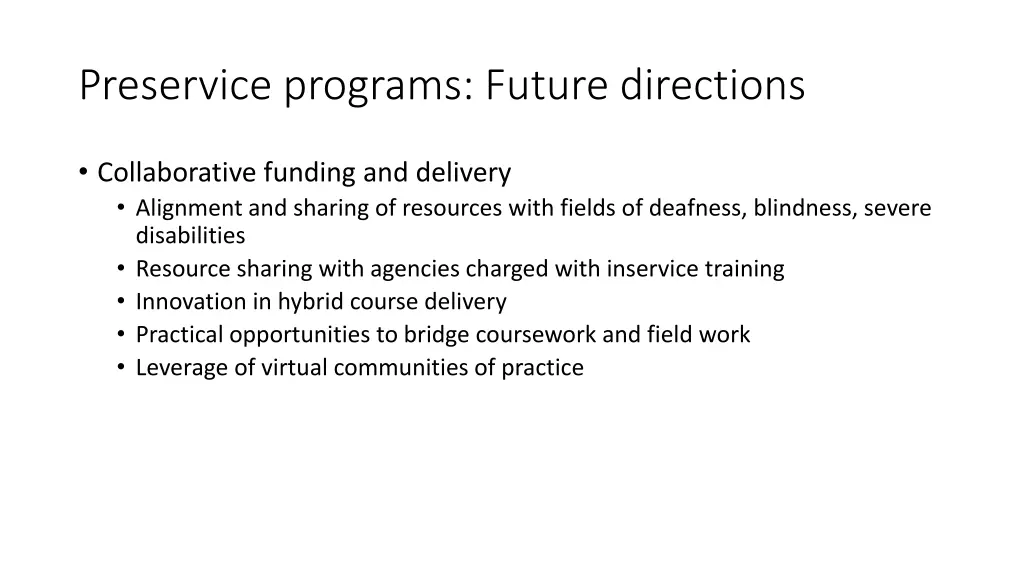 Preservice programs: Future directions

• Collaborative funding and delivery
  • Alignment and sharing of resources with fields of deafness, blindness, severe disabilities
  • Resource sharing with agencies charged with inservice training
  • Innovation in hybrid course delivery
  • Practical opportunities to bridge coursework and field work
  • Leverage of virtual communities of practice